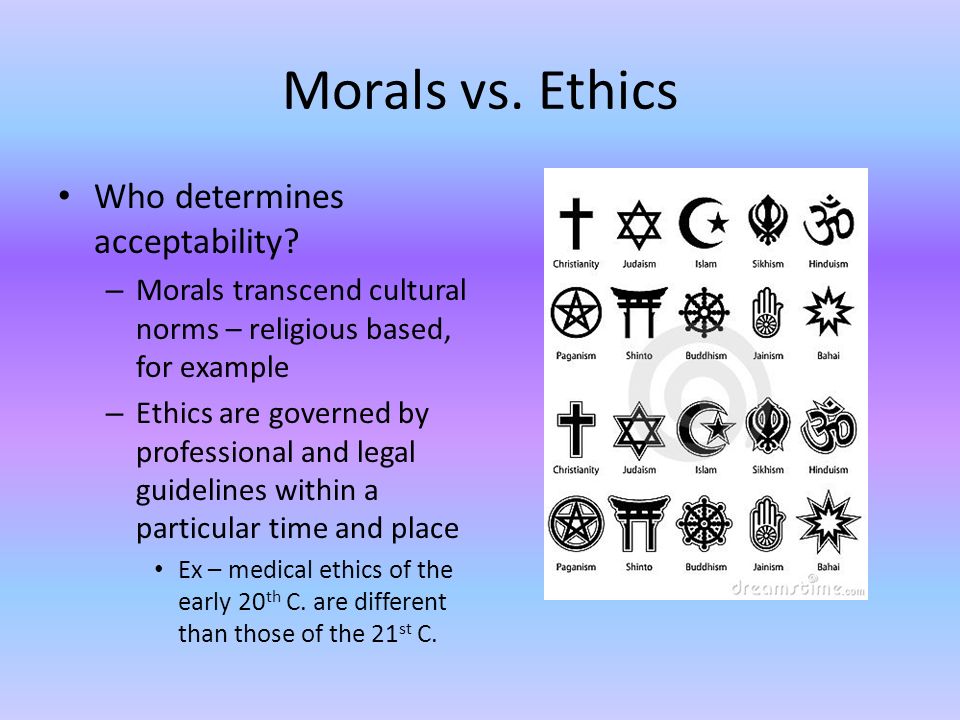 Morals vs. Ethics

• Who determines acceptability?
– Morals transcend cultural norms – religious based, for example
– Ethics are governed by professional and legal guidelines within a particular time and place
• Ex – medical ethics of the early 20$^{th}$ C. are different than those of the 21$^{st}$ C.

Christianity Judaism Islam Sikhism Hinduism
Paganism Shinto Buddhism Jainism Bahai
Christianity Judaism Islam Sikhism Hinduism
Paganism Shinto Buddhism Jainism Bahai

dreamstime.com